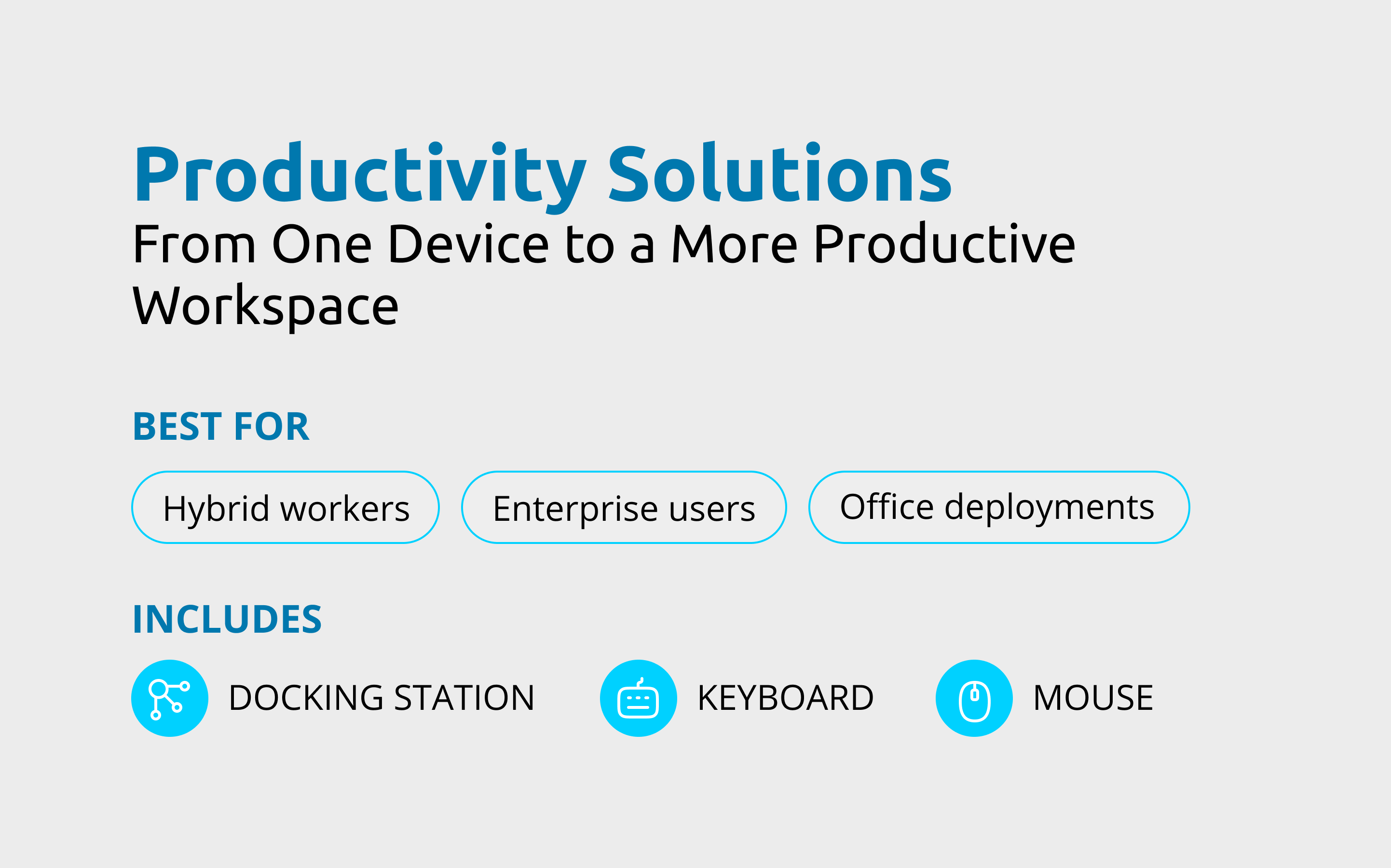 Productivity Solutions
From One Device to a More Productive Workspace

BEST FOR

Hybrid workers

Enterprise users

Office deployments

INCLUDES

DOCKING STATION

KEYBOARD

MOUSE